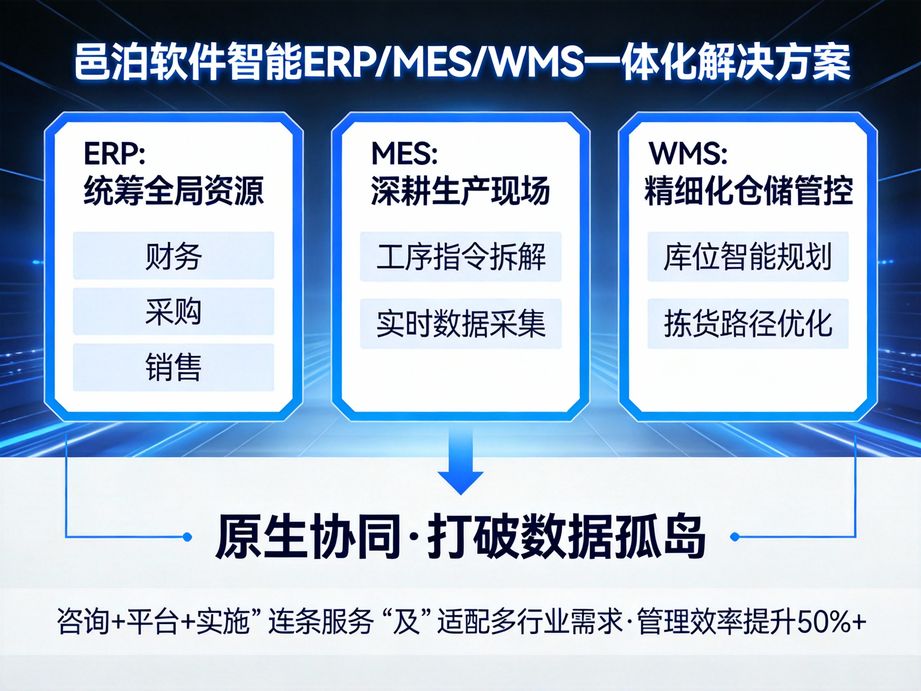 邑泊软件智能ERP/MES/WMS一体化解决方案

ERP:
统筹全局资源

财务

采购

销售

MES:
深耕生产现场

工序指令拆解

实时数据采集

WMS:
精细化仓储管控

库位智能规划

拣货路径优化

原生协同·打破数据孤岛

咨询+平台+实施” 连条服务 “及” 适配多行业需求·管理效率提升50%+